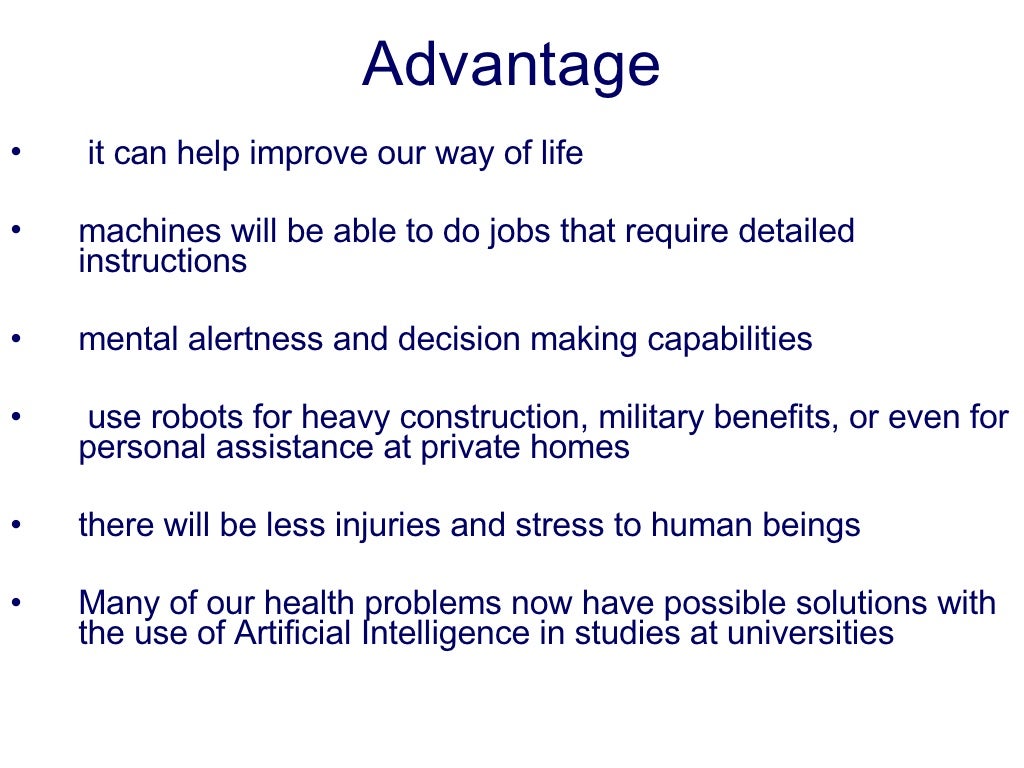 Advantage

• it can help improve our way of life

• machines will be able to do jobs that require detailed instructions

• mental alertness and decision making capabilities

• use robots for heavy construction, military benefits, or even for personal assistance at private homes

• there will be less injuries and stress to human beings

• Many of our health problems now have possible solutions with the use of Artificial Intelligence in studies at universities